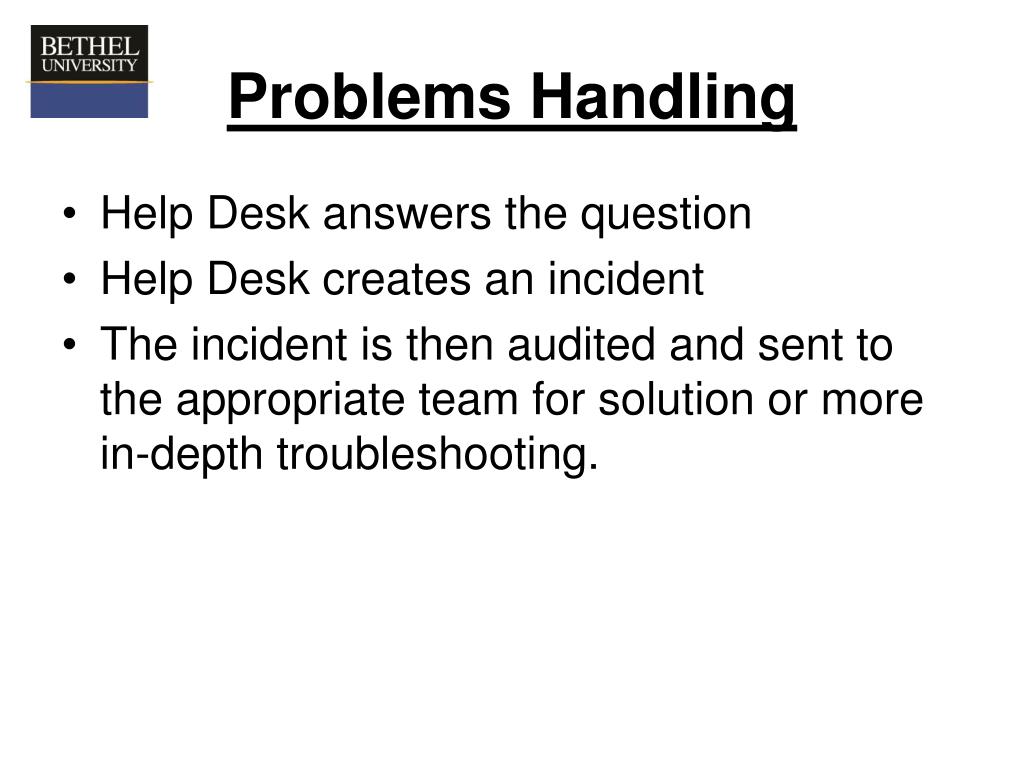 BETHEL
UNIVERSITY

Problems Handling

• Help Desk answers the question
• Help Desk creates an incident
• The incident is then audited and sent to the appropriate team for solution or more in-depth troubleshooting.